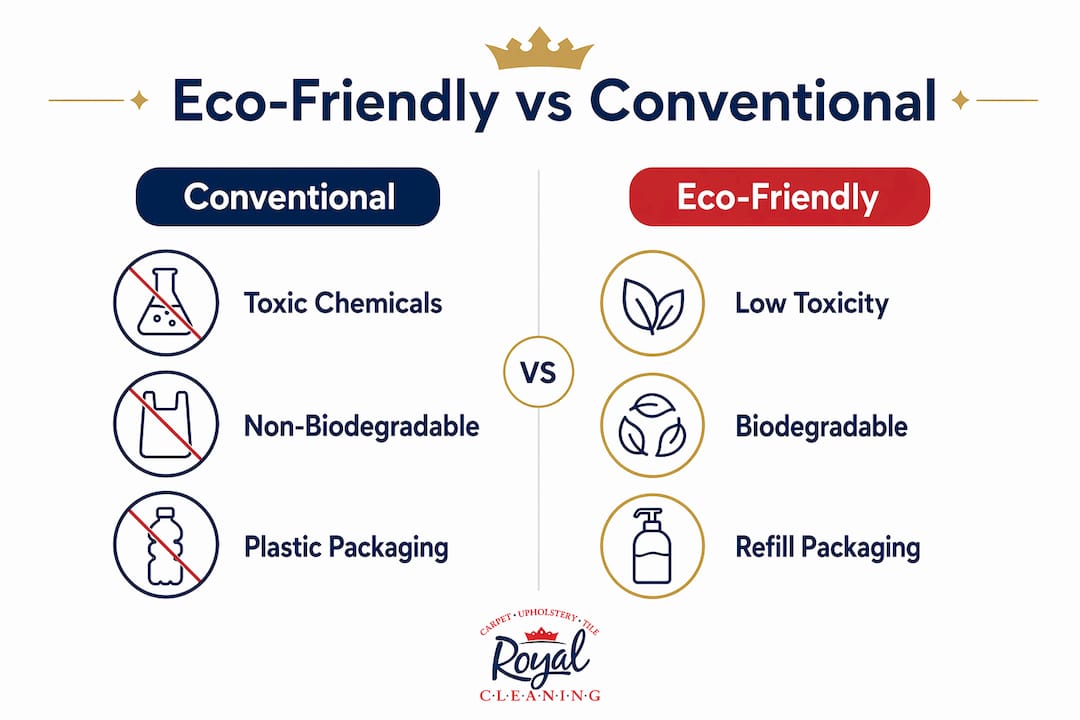 Eco-Friendly vs Conventional

Conventional

Toxic Chemicals

Non-Biodegradable

Plastic Packaging

VS

Eco-Friendly

Low Toxicity

Biodegradable

Refill Packaging

CARPET · UPHOLSTERY · TILE
Royal
CLEANING